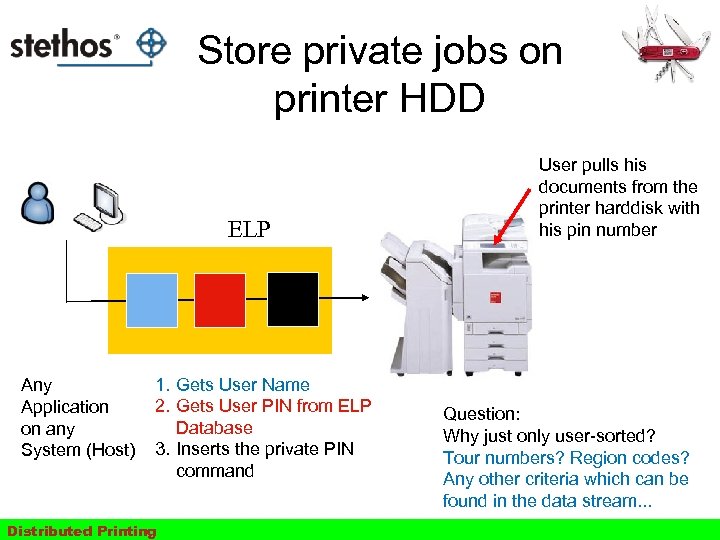 stethos®

Store private jobs on printer HDD

User pulls his documents from the printer harddisk with his pin number

ELP

Any Application on any System (Host)

1. Gets User Name
2. Gets User PIN from ELP Database
3. Inserts the private PIN command

Question:
Why just only user-sorted?
Tour numbers? Region codes?
Any other criteria which can be found in the data stream...

Distributed Printing